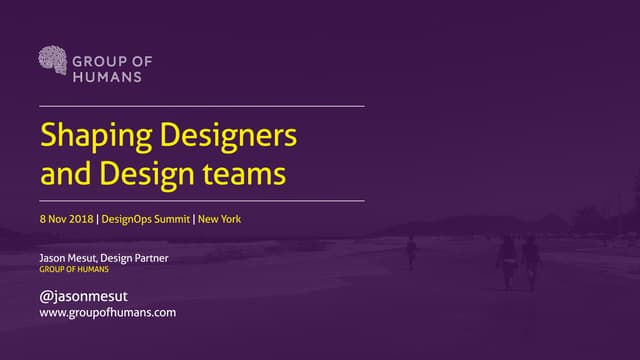 GROUP OF HUMANS

Shaping Designers and Design teams

8 Nov 2018 | DesignOps Summit | New York

Jason Mesut, Design Partner
GROUP OF HUMANS

@jasonmesut
www.groupofhumans.com